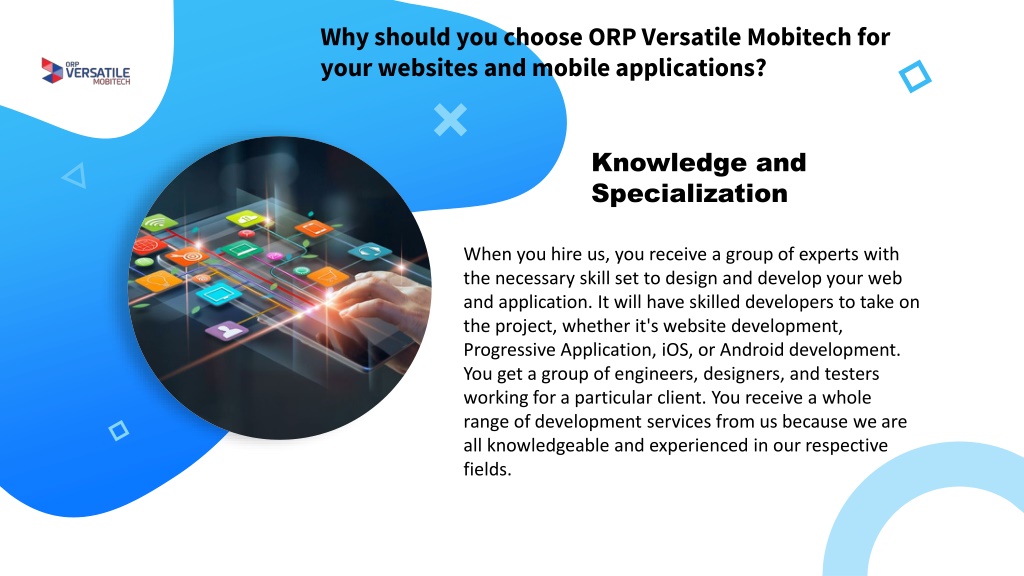 ORP VERSATILE MOBITECH

Why should you choose ORP Versatile Mobitech for your websites and mobile applications?

Knowledge and Specialization

When you hire us, you receive a group of experts with the necessary skill set to design and develop your web and application. It will have skilled developers to take on the project, whether it's website development, Progressive Application, iOS, or Android development. You get a group of engineers, designers, and testers working for a particular client. You receive a whole range of development services from us because we are all knowledgeable and experienced in our respective fields.